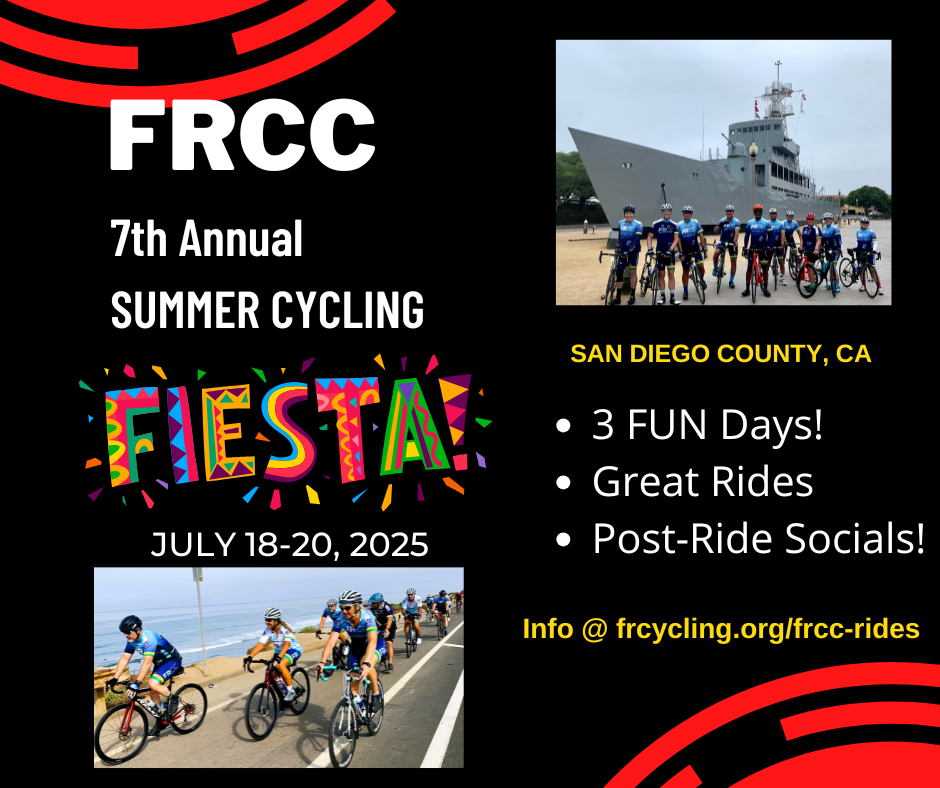 FRCC

7th Annual

SUMMER CYCLING

FIESTA!

JULY 18-20, 2025

SAN DIEGO COUNTY, CA

• 3 FUN Days!
• Great Rides
• Post-Ride Socials!

Info @ frcycling.org/frcc-rides